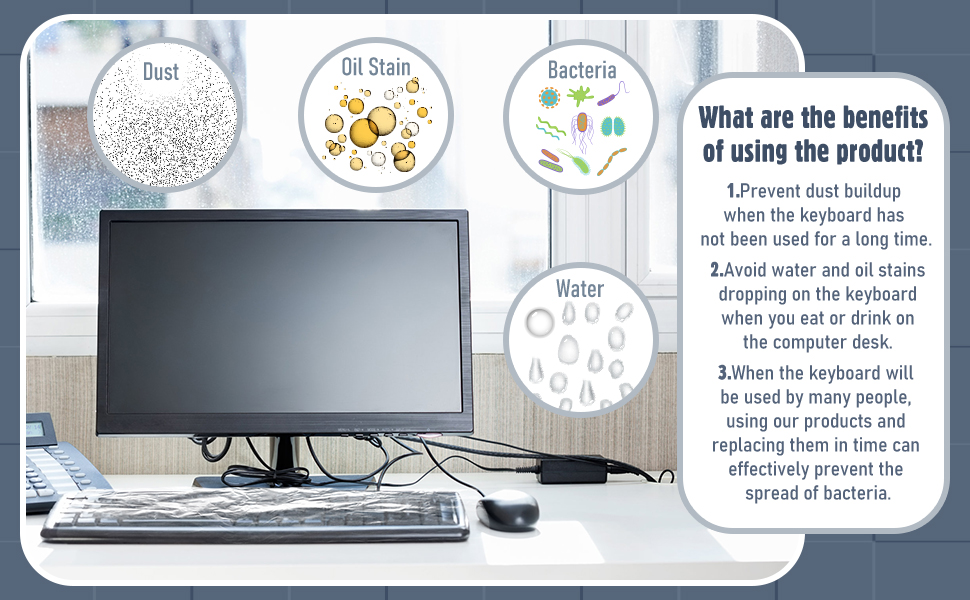 Dust

Oil Stain

Bacteria

Water

What are the benefits of using the product?

1.Prevent dust buildup when the keyboard has not been used for a long time.

2.Avoid water and oil stains dropping on the keyboard when you eat or drink on the computer desk.

3.When the keyboard will be used by many people, using our products and replacing them in time can effectively prevent the spread of bacteria.